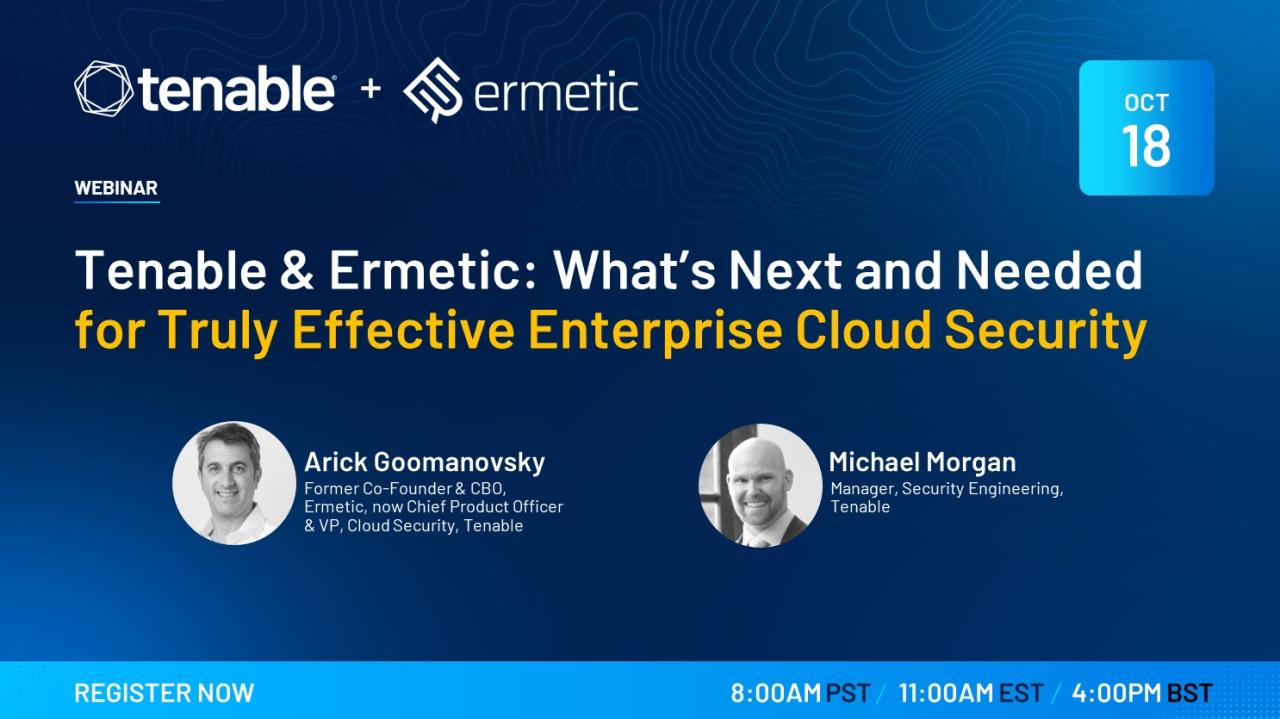 tenable + ermetic

OCT
18

WEBINAR

Tenable & Ermetic: What's Next and Needed for Truly Effective Enterprise Cloud Security

Arick Goomanovsky
Former Co-Founder & CBO, Ermetic, now Chief Product Officer & VP, Cloud Security, Tenable

Michael Morgan
Manager, Security Engineering, Tenable

REGISTER NOW

8:00AM PST / 11:00AM EST / 4:00PM BST